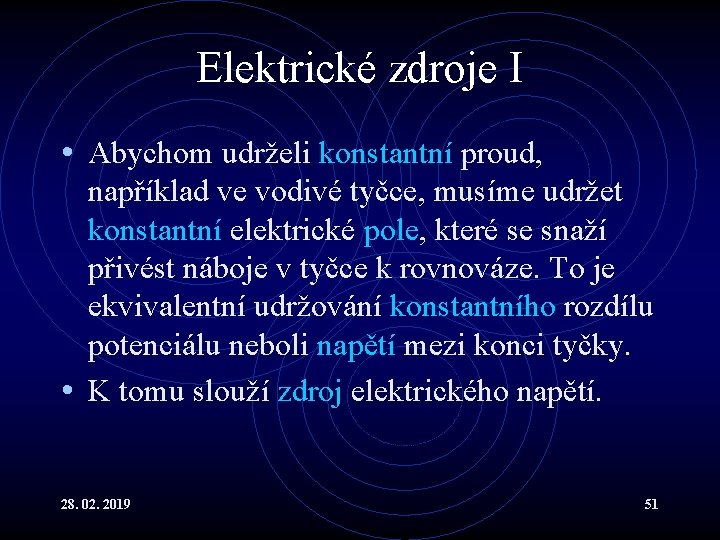 Elektrické zdroje I

• Abychom udrželi konstantní proud, například ve vodivé tyčce, musíme udržet konstantní elektrické pole, které se snaží přivést náboje v tyčce k rovnováze. To je ekvivalentní udržování konstantního rozdílu potenciálu neboli napětí mezi konci tyčky.

• K tomu slouží zdroj elektrického napětí.

28. 02. 2019

51